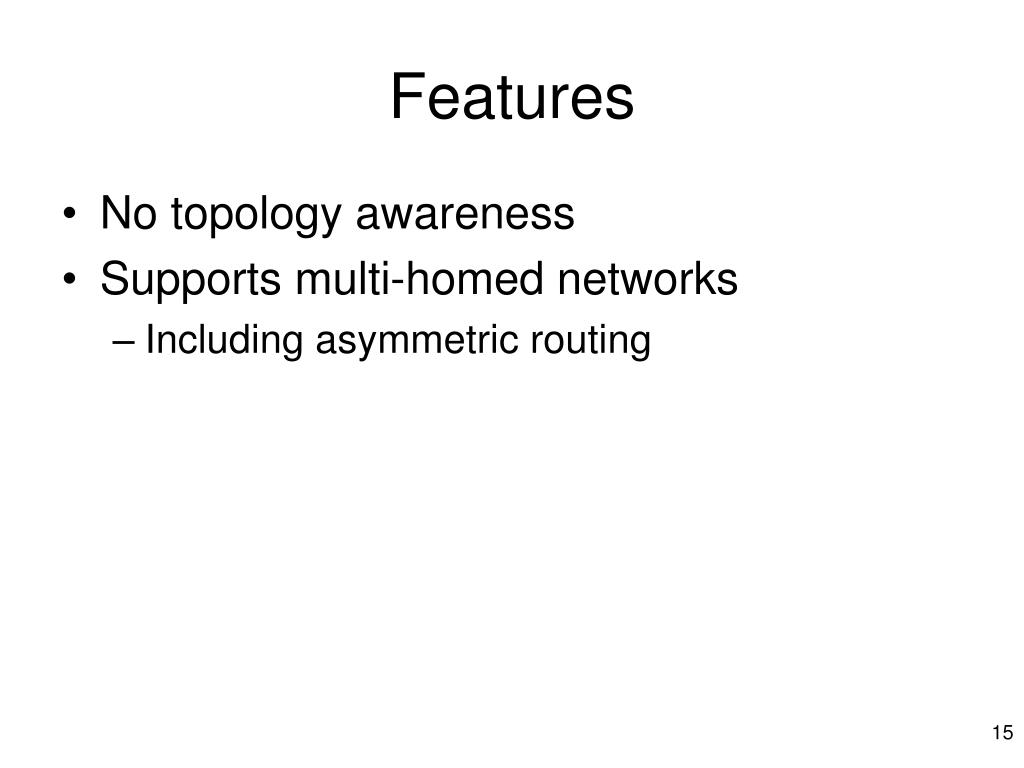 Features

• No topology awareness
• Supports multi-homed networks
– Including asymmetric routing

15